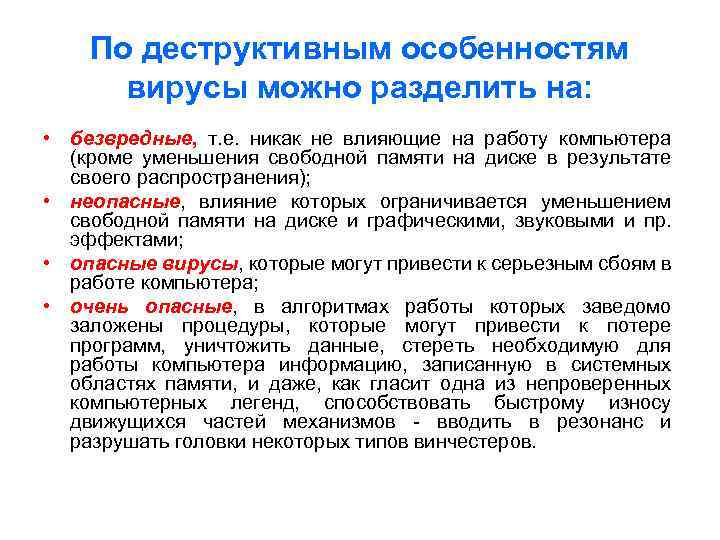 По деструктивным особенностям вирусы можно разделить на:

• безвредные, т.е. никак не влияющие на работу компьютера (кроме уменьшения свободной памяти на диске в результате своего распространения);
• неопасные, влияние которых ограничивается уменьшением свободной памяти на диске и графическими, звуковыми и пр. эффектами;
• опасные вирусы, которые могут привести к серьезным сбоям в работе компьютера;
• очень опасные, в алгоритмах работы которых заведомо заложены процедуры, которые могут привести к потере программ, уничтожить данные, стереть необходимую для работы компьютера информацию, записанную в системных областях памяти, и даже, как гласит одна из непроверенных компьютерных легенд, способствовать быстрому износу движущихся частей механизмов - вводить в резонанс и разрушать головки некоторых типов винчестеров.